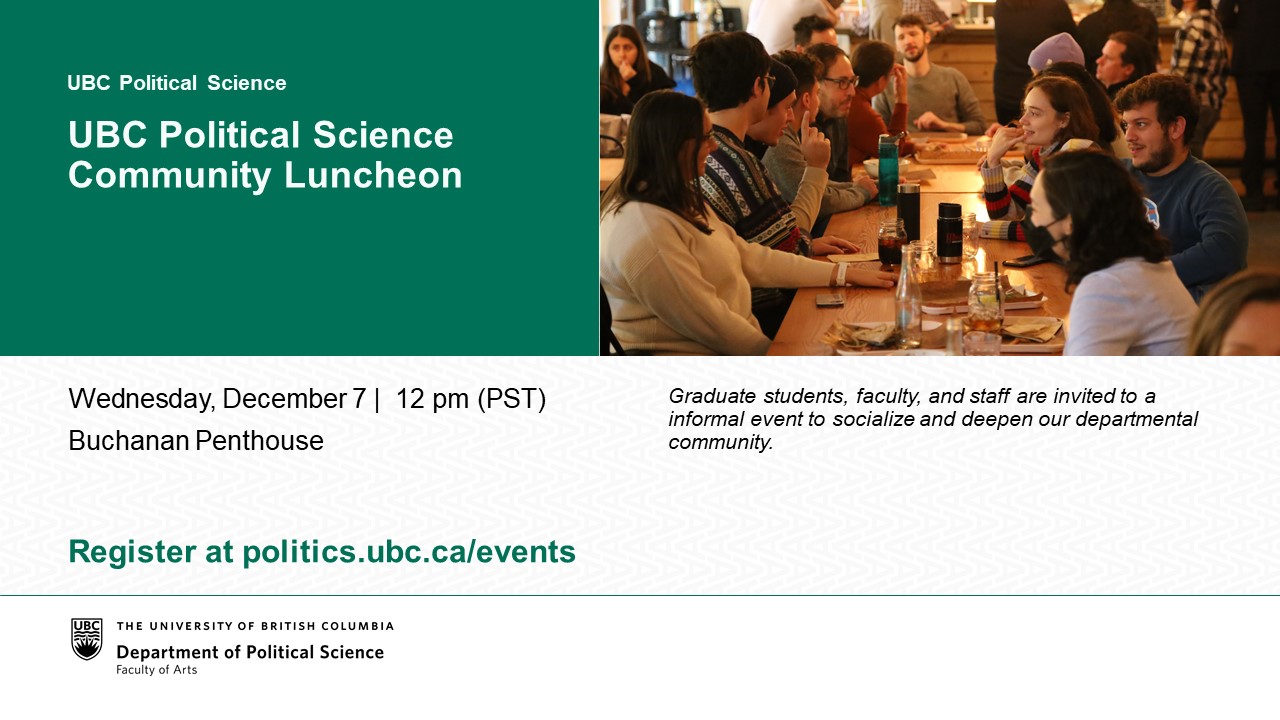 UBC Political Science

UBC Political Science Community Luncheon

Wednesday, December 7 | 12 pm (PST)
Buchanan Penthouse

Graduate students, faculty, and staff are invited to a informal event to socialize and deepen our departmental community.

Register at politics.ubc.ca/events

UBC
THE UNIVERSITY OF BRITISH COLUMBIA
Department of Political Science
Faculty of Arts